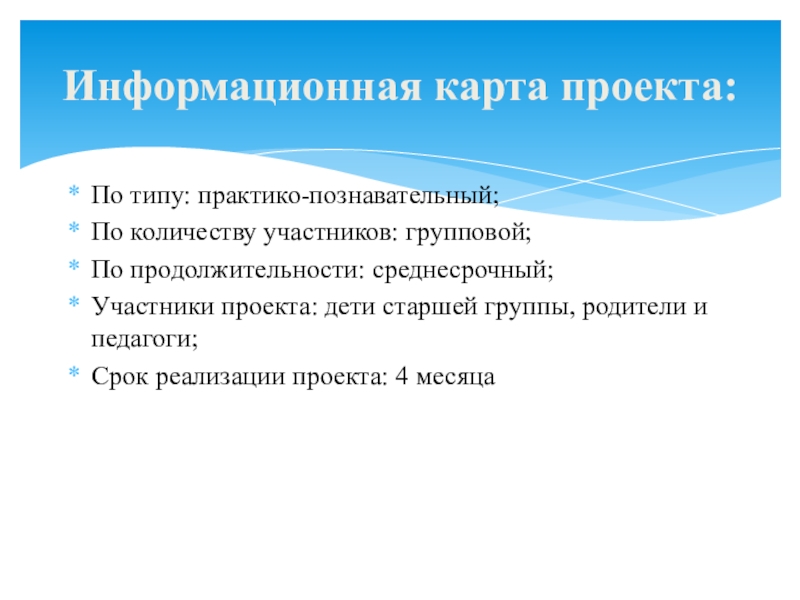 Информационная карта проекта:

* По типу: практико-познавательный;
* По количеству участников: групповой;
* По продолжительности: среднесрочный;
* Участники проекта: дети старшей группы, родители и педагоги;
* Срок реализации проекта: 4 месяца